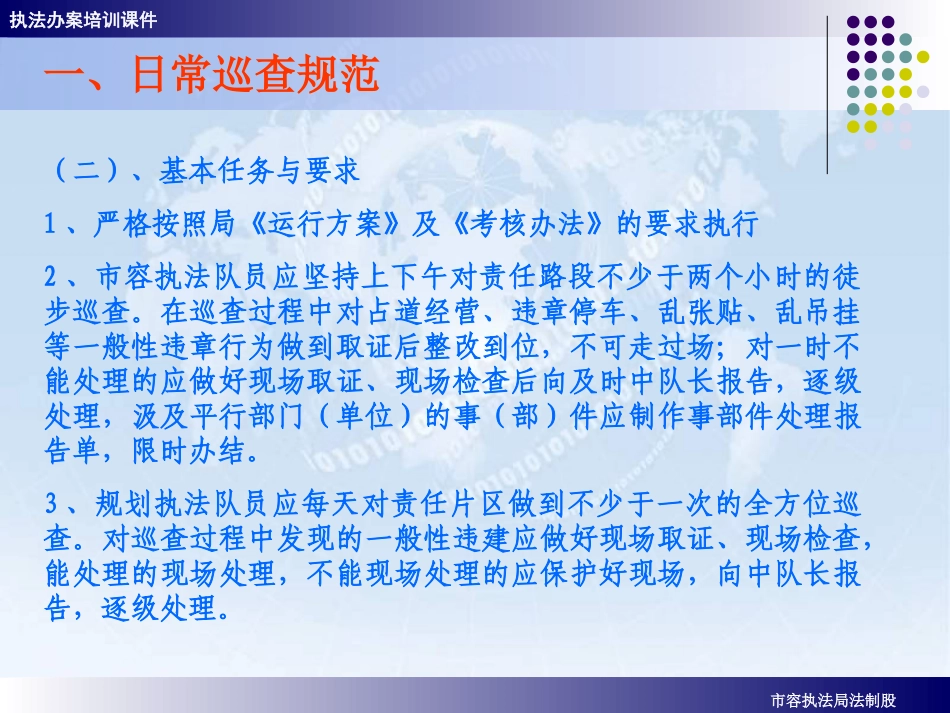 执法办案培训课件

一、日常巡查规范

（二）、基本任务与要求

1、严格按照局《运行方案》及《考核办法》的要求执行

2、市容执法队员应坚持上下午对责任路段不少于两个小时的徒步巡查。在巡查过程中对占道经营、违章停车、乱张贴、乱吊挂等一般性违章行为做到取证后整改到位，不可走过场；对一时不能处理的应做好现场取证、现场检查后向及时中队长报告，逐级处理，汲及平行部门（单位）的事（部）件应制作事部件处理报告单，限时办结。

3、规划执法队员应每天对责任片区做到不少于一次的全方位巡查。对巡查过程中发现的一般性违建应做好现场取证、现场检查，能处理的现场处理，不能现场处理的应保护好现场，向中队长报告，逐级处理。

市容执法局法制股